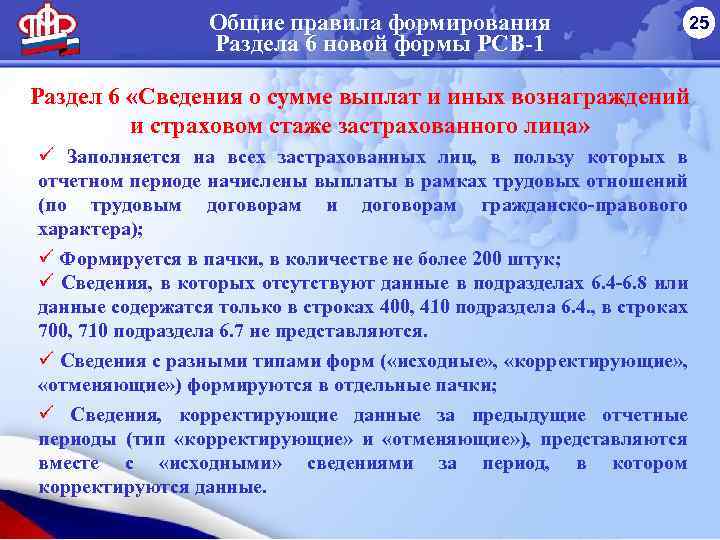 Общие правила формирования Раздела 6 новой формы РСВ-1

25

Раздел 6 «Сведения о сумме выплат и иных вознаграждений и страховом стаже застрахованного лица»

✓ Заполняется на всех застрахованных лиц, в пользу которых в отчетном периоде начислены выплаты в рамках трудовых отношений (по трудовым договорам и договорам гражданско-правового характера);

✓ Формируется в пачки, в количестве не более 200 штук;

✓ Сведения, в которых отсутствуют данные в подразделах 6.4-6.8 или данные содержатся только в строках 400, 410 подраздела 6.4., в строках 700, 710 подраздела 6.7 не представляются.

✓ Сведения с разными типами форм («исходные», «корректирующие», «отменяющие») формируются в отдельные пачки;

✓ Сведения, корректирующие данные за предыдущие отчетные периоды (тип «корректирующие» и «отменяющие»), представляются вместе с «исходными» сведениями за период, в котором корректируются данные.